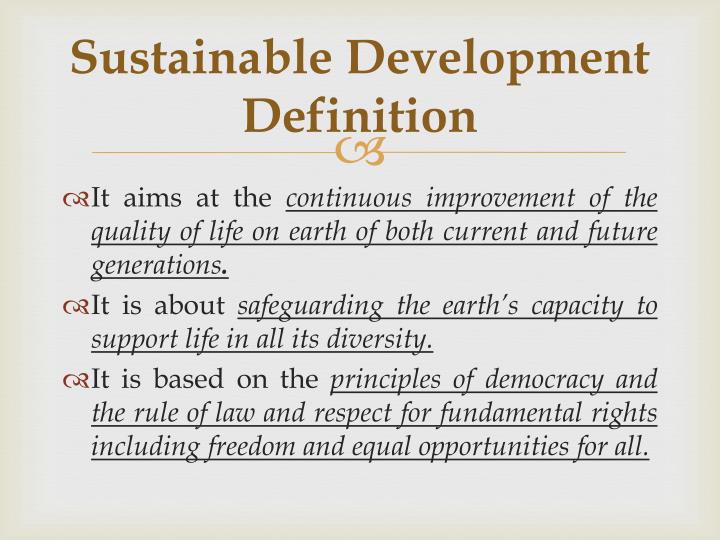 Sustainable Development Definition

It aims at the continuous improvement of the quality of life on earth of both current and future generations.

It is about safeguarding the earth's capacity to support life in all its diversity.

It is based on the principles of democracy and the rule of law and respect for fundamental rights including freedom and equal opportunities for all.